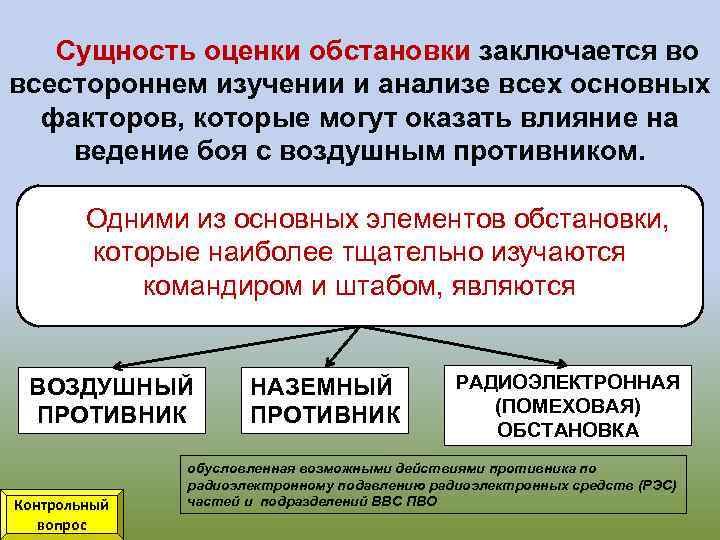 Сущность оценки обстановки заключается во всестороннем изучении и анализе всех основных факторов, которые могут оказать влияние на ведение боя с воздушным противником.

Одними из основных элементов обстановки, которые наиболее тщательно изучаются командиром и штабом, являются

ВОЗДУШНЫЙ ПРОТИВНИК

НАЗЕМНЫЙ ПРОТИВНИК

РАДИОЭЛЕКТРОННАЯ (ПОМЕХОВАЯ) ОБСТАНОВКА

обусловленная возможными действиями противника по радиоэлектронному подавлению радиоэлектронных средств (РЭС) частей и подразделений ВВС ПВО

Контрольный вопрос